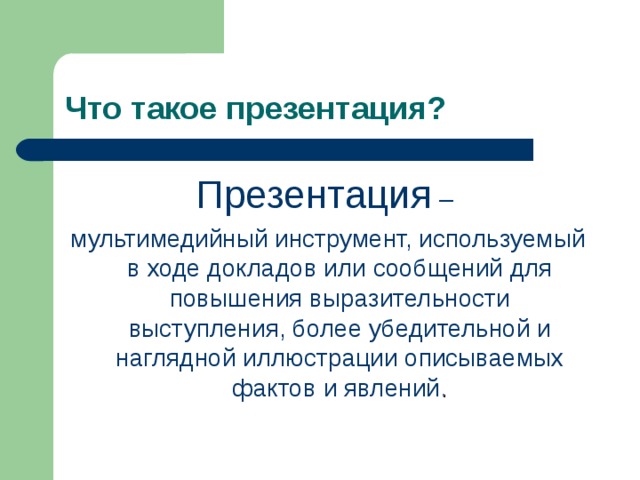 Что такое презентация?

Презентация –

мультимедийный инструмент, используемый в ходе докладов или сообщений для повышения выразительности выступления, более убедительной и наглядной иллюстрации описываемых фактов и явлений.